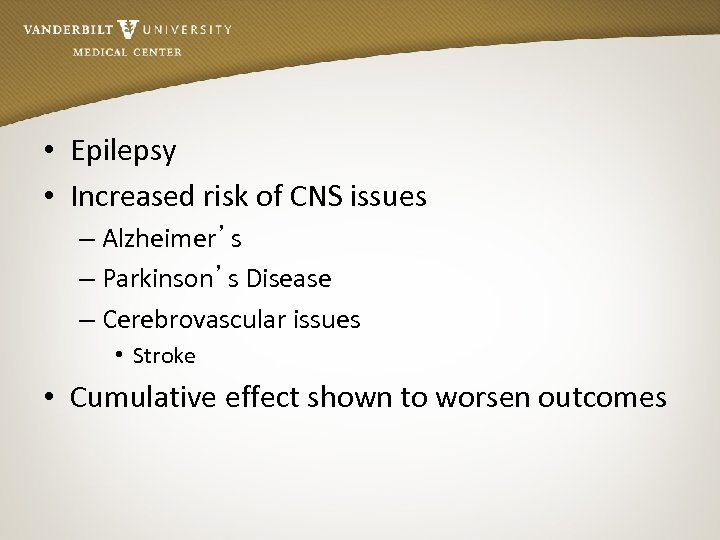 VANDERBILT UNIVERSITY
MEDICAL CENTER

• Epilepsy
• Increased risk of CNS issues
– Alzheimer's
– Parkinson's Disease
– Cerebrovascular issues
• Stroke
• Cumulative effect shown to worsen outcomes